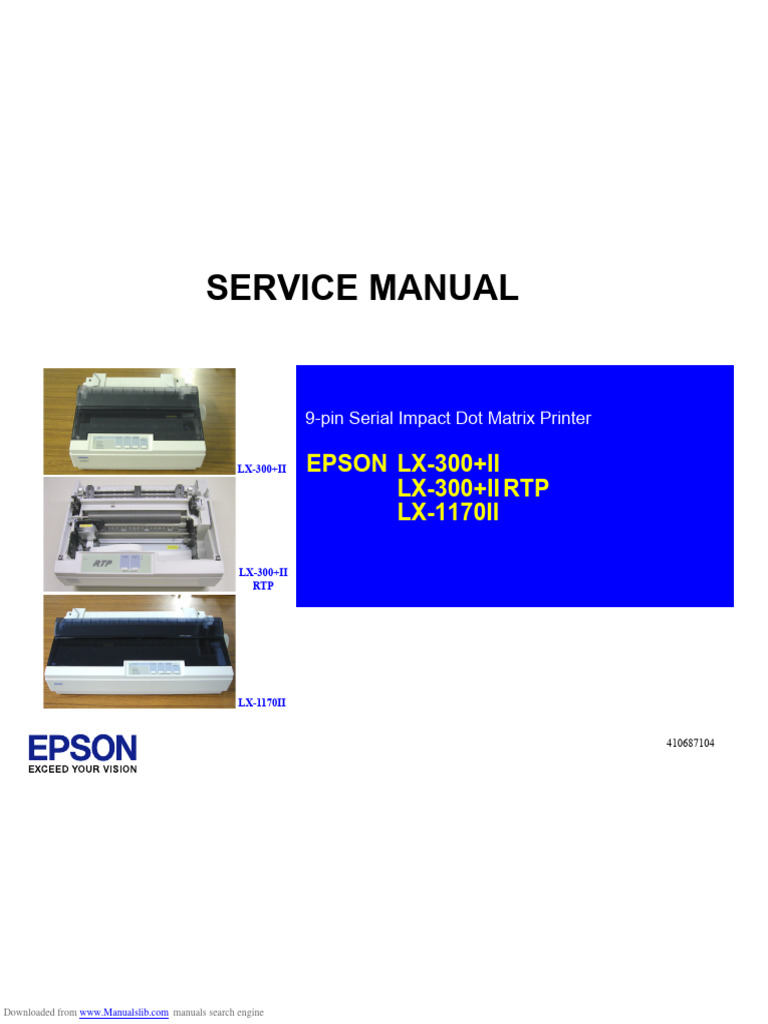 SERVICE MANUAL

LX-300+II

RTP

LX-300+II RTP

LX-1170II

9-pin Serial Impact Dot Matrix Printer

EPSON LX-300+II
LX-300+II RTP
LX-1170II

EPSON
EXCEED YOUR VISION

410687104

Downloaded from www.Manualslib.com manuals search engine